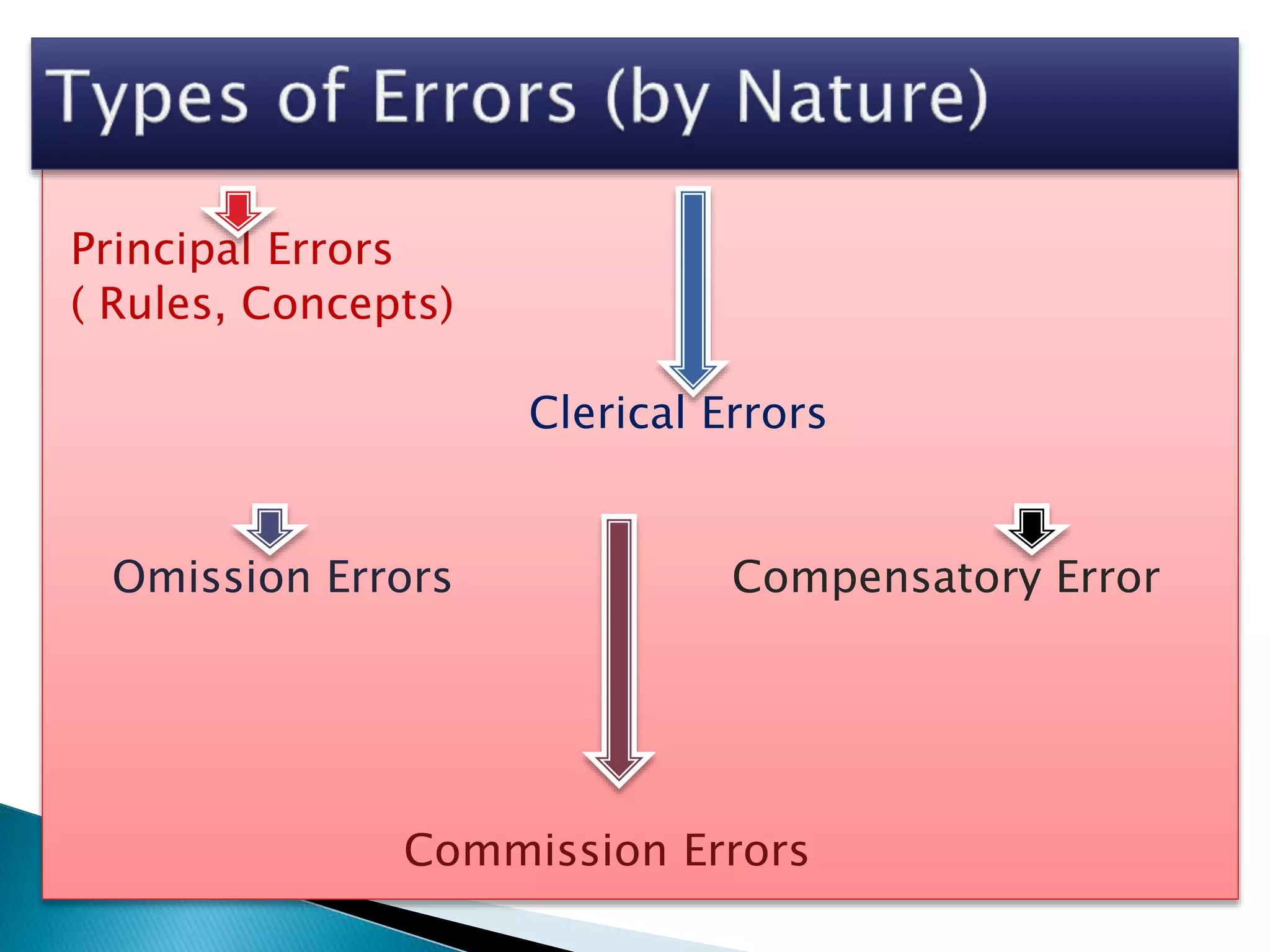 Types of Errors (by Nature)

Principal Errors
( Rules, Concepts)

Clerical Errors

Omission Errors

Compensatory Error

Commission Errors